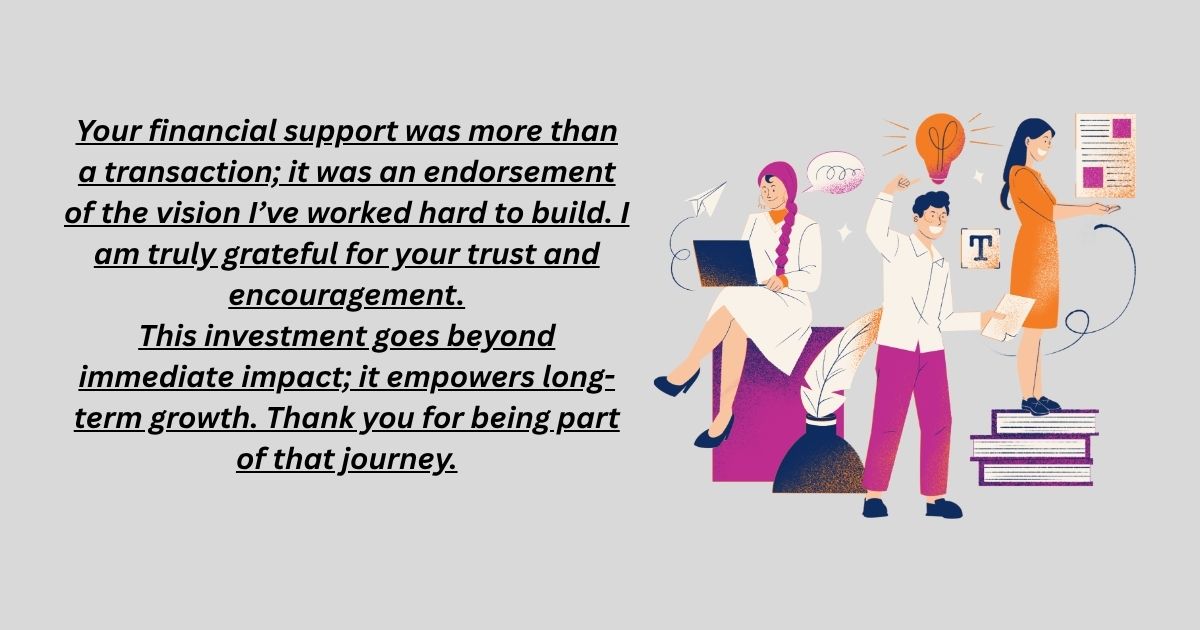 Your financial support was more than a transaction; it was an endorsement of the vision I've worked hard to build. I am truly grateful for your trust and encouragement.
This investment goes beyond immediate impact; it empowers long-term growth. Thank you for being part of that journey.

T